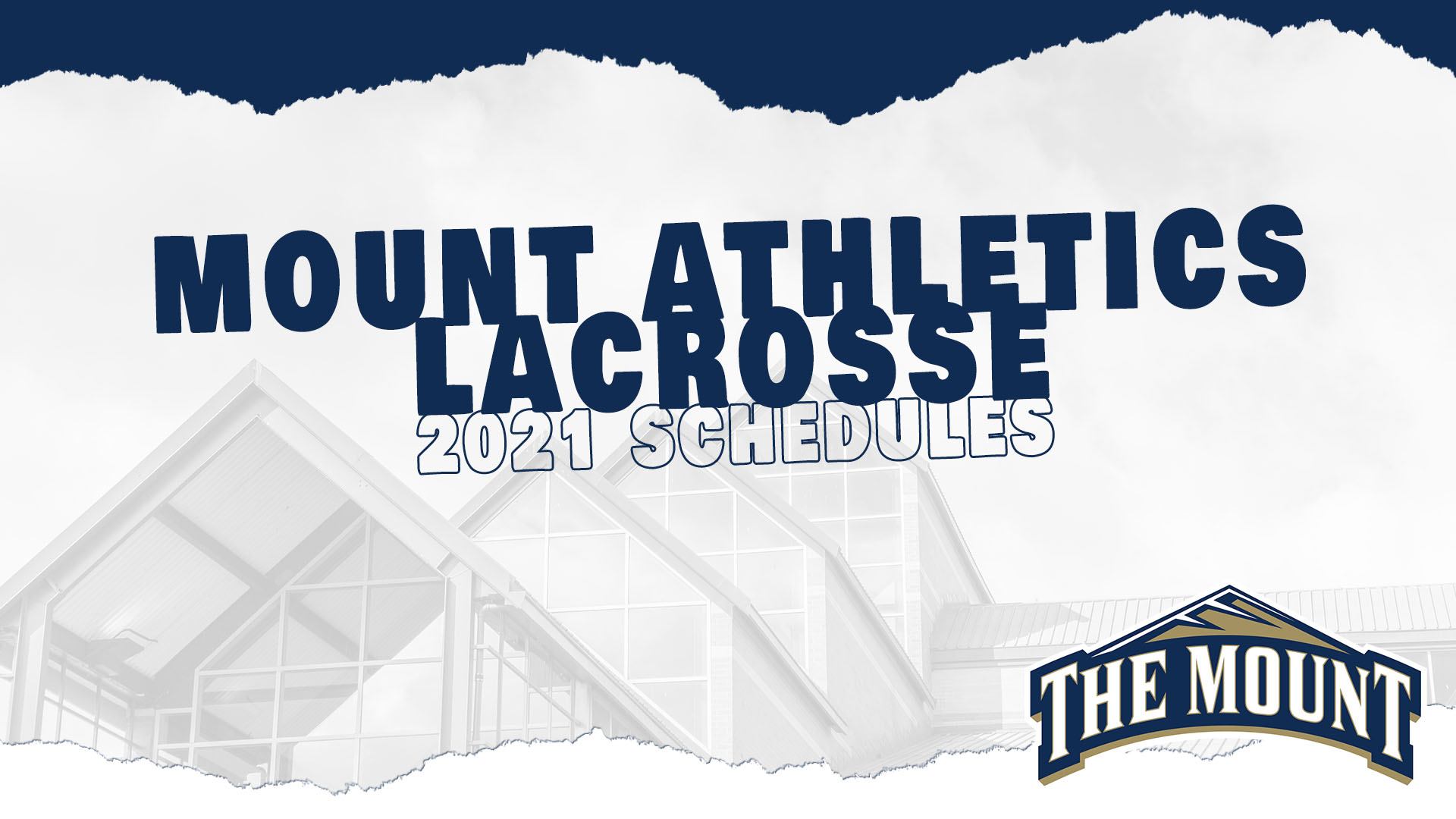 MOUNT ATHLETICS
LACROSSE
2021 SCHEDULES

THE MOUNT